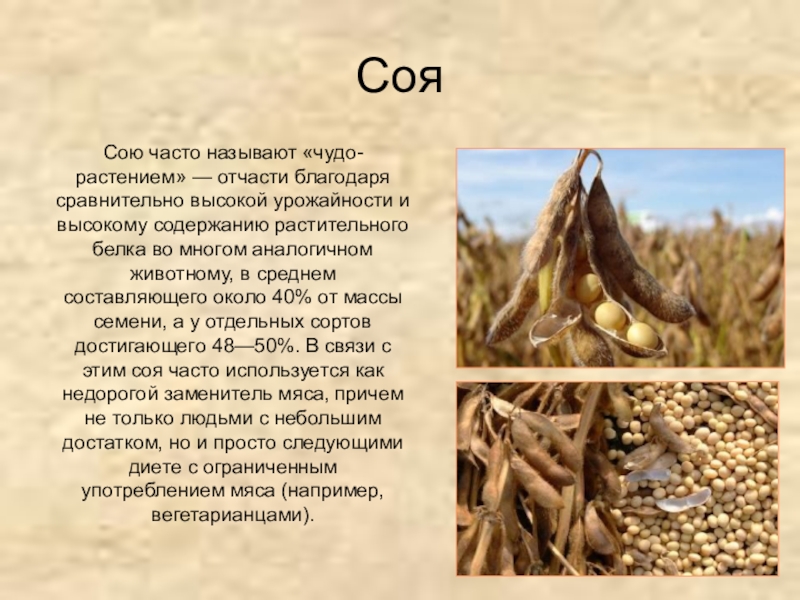 Соя

Сою часто называют «чудо-растением» — отчасти благодаря сравнительно высокой урожайности и высокому содержанию растительного белка во многом аналогичном животному, в среднем составляющего около 40% от массы семени, а у отдельных сортов достигающего 48—50%. В связи с этим соя часто используется как недорогой заменитель мяса, причем не только людьми с небольшим достатком, но и просто следующими диете с ограниченным употреблением мяса (например, вегетарианцами).